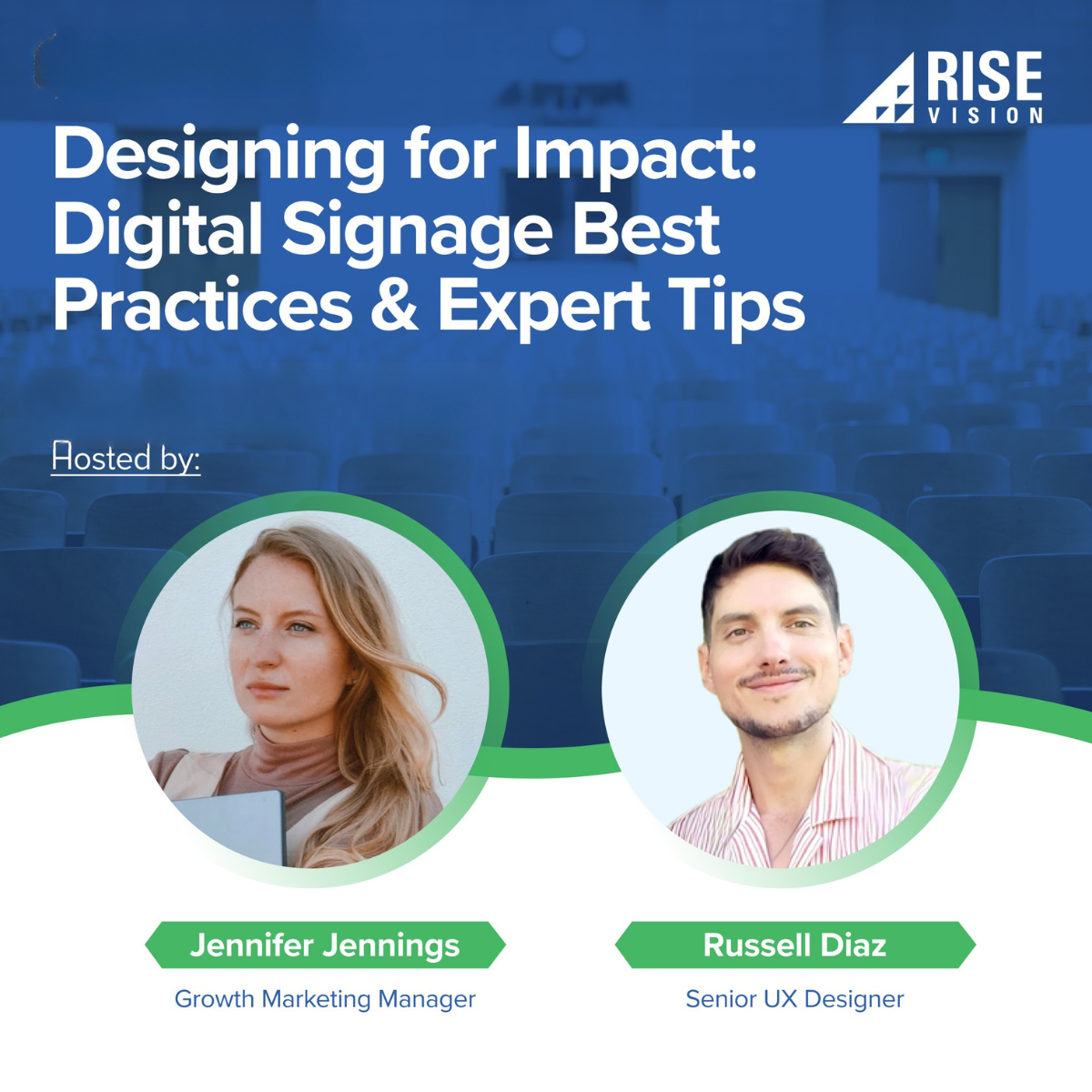 RISE VISION

Designing for Impact: Digital Signage Best Practices & Expert Tips

Hosted by:

Jennifer Jennings
Growth Marketing Manager

Russell Diaz
Senior UX Designer